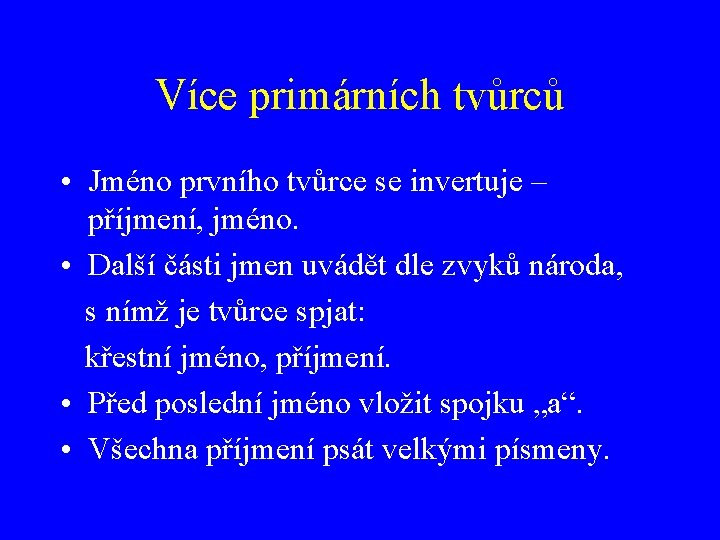 Více primárních tvůrců

• Jméno prvního tvůrce se invertuje – příjmení, jméno.
• Další části jmen uvádět dle zvyků národa,
s nímž je tvůrce spjat:
křestní jméno, příjmení.
• Před poslední jméno vložit spojku „a“.
• Všechna příjmení psát velkými písmeny.